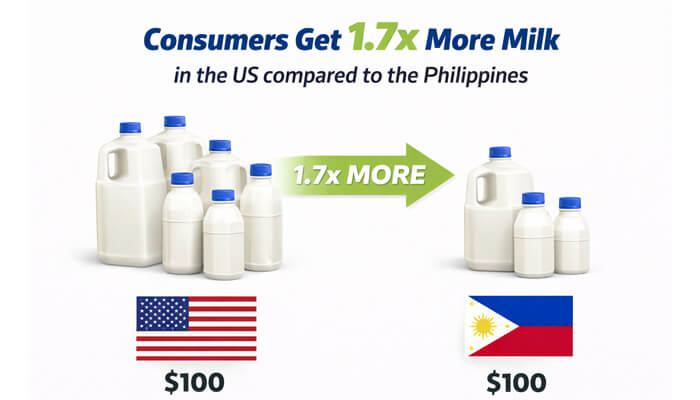 Consumers Get 1.7x More Milk
in the US compared to the Philippines

1.7x MORE

\$100

\$100